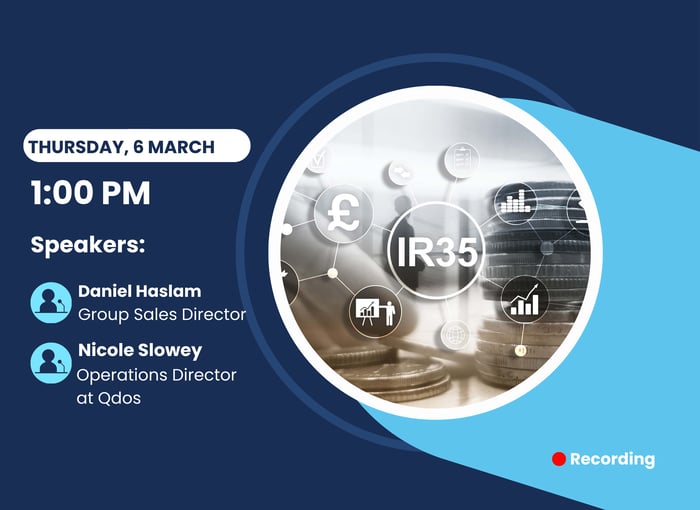 THURSDAY, 6 MARCH

1:00 PM

Speakers:

Daniel Haslam
Group Sales Director

Nicole Slowey
Operations Director at Qdos

£

IR35

Recording